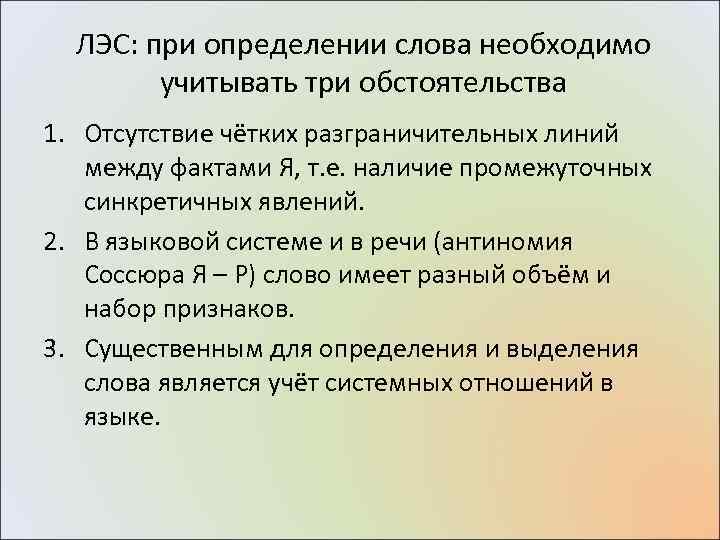 ЛЭС: при определении слова необходимо учитывать три обстоятельства

1. Отсутствие чётких разграничительных линий между фактами Я, т.е. наличие промежуточных синкретичных явлений.
2. В языковой системе и в речи (антиномия Соссюра Я – Р) слово имеет разный объём и набор признаков.
3. Существенным для определения и выделения слова является учёт системных отношений в языке.